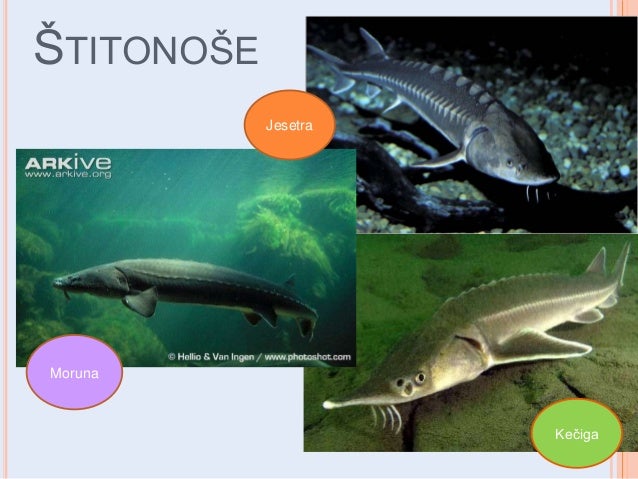 ŠTITONOŠE

Jesetra

ARKive
www.arkive.org

© Hellio & Van Ingen / www.photoshot.com

Moruna

Kečiga